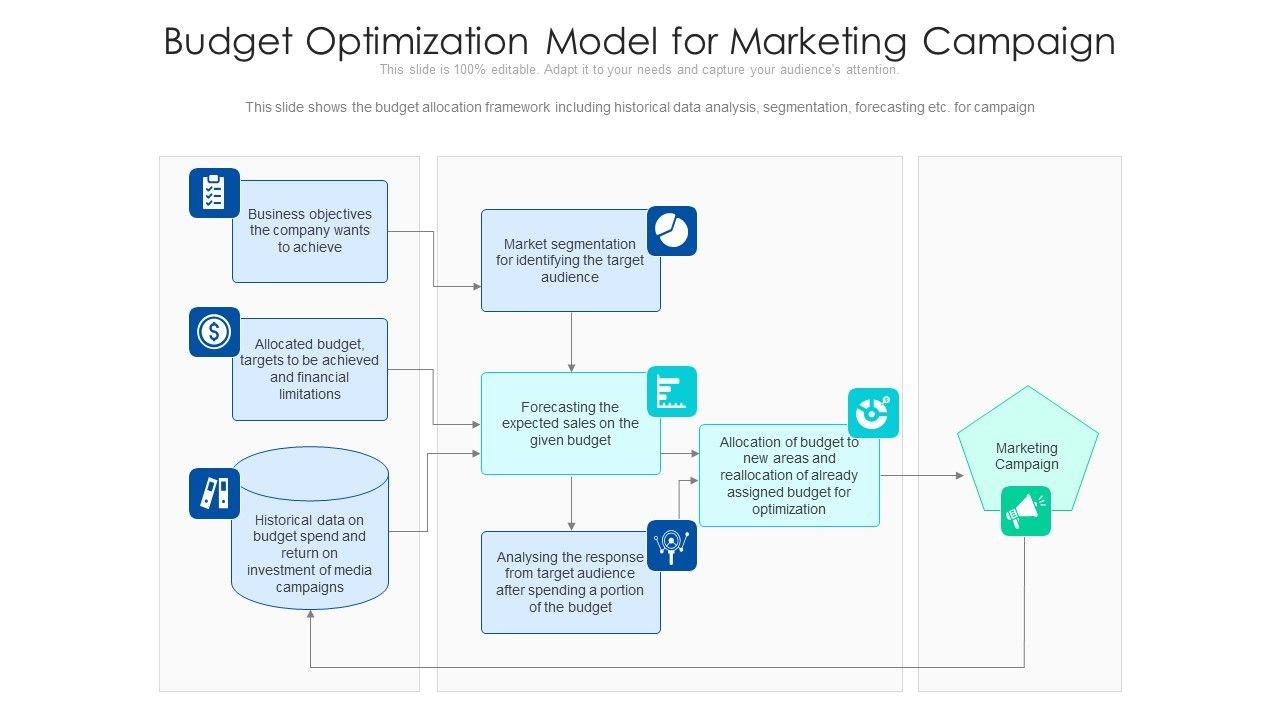 Budget Optimization Model for Marketing Campaign
This slide is 100% editable. Adapt it to your needs and capture your audience's attention.

This slide shows the budget allocation framework including historical data analysis, segmentation, forecasting etc. for campaign

Business objectives the company wants to achieve

Allocated budget, targets to be achieved and financial limitations

Historical data on budget spend and return on investment of media campaigns

Market segmentation for identifying the target audience

Forecasting the expected sales on the given budget

Analysing the response from target audience after spending a portion of the budget

Allocation of budget to new areas and reallocation of already assigned budget for optimization

Marketing Campaign